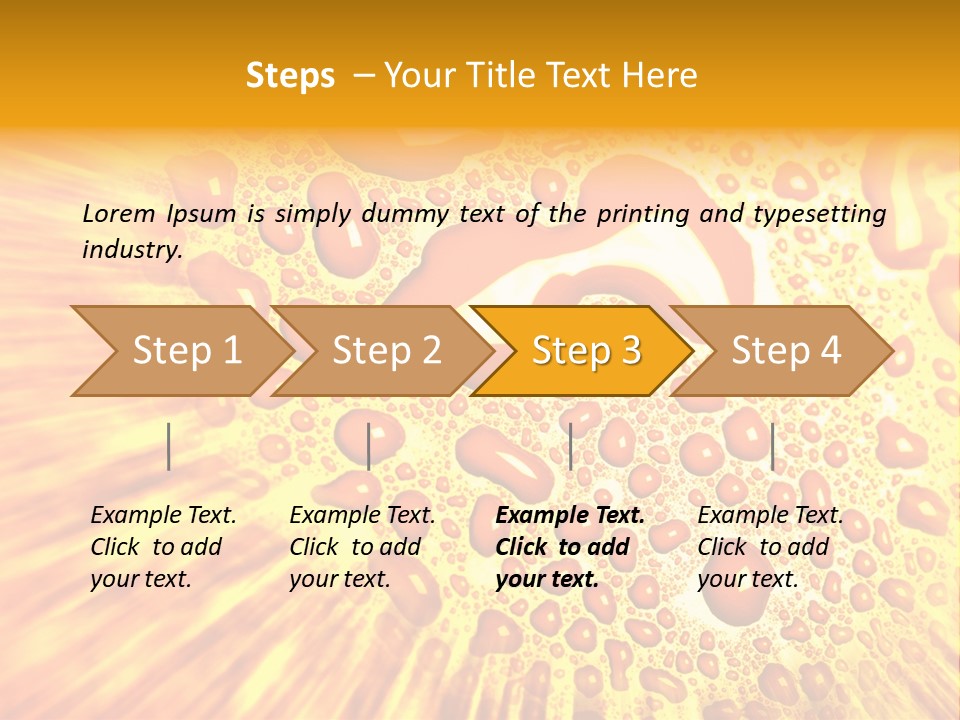 Steps – Your Title Text Here

Lorem Ipsum is simply dummy text of the printing and typesetting industry.

Step 1

Step 2

Step 3

Step 4

Example Text. Click to add your text.

Example Text. Click to add your text.

Example Text. Click to add your text.

Example Text. Click to add your text.